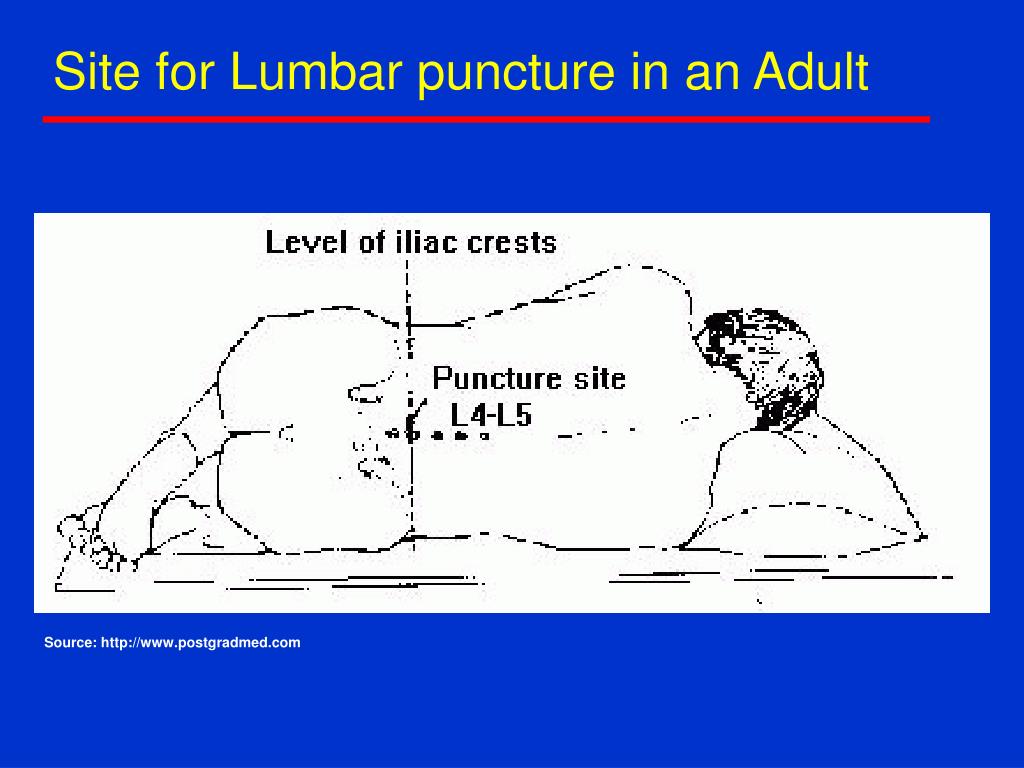 Site for Lumbar puncture in an Adult

Level of iliac crests

Puncture site
L4-L5

Source: http://www.postgradmed.com